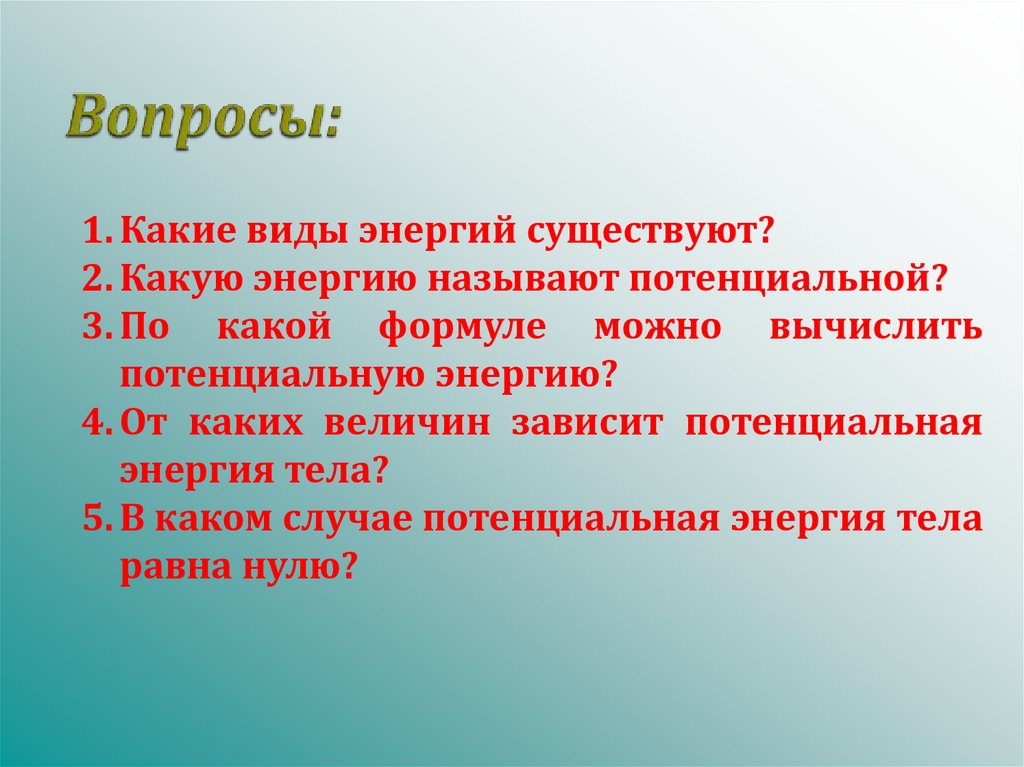 Вопросы:

1. Какие виды энергий существуют?
2. Какую энергию называют потенциальной?
3. По какой формуле можно вычислить потенциальную энергию?
4. От каких величин зависит потенциальная энергия тела?
5. В каком случае потенциальная энергия тела равна нулю?